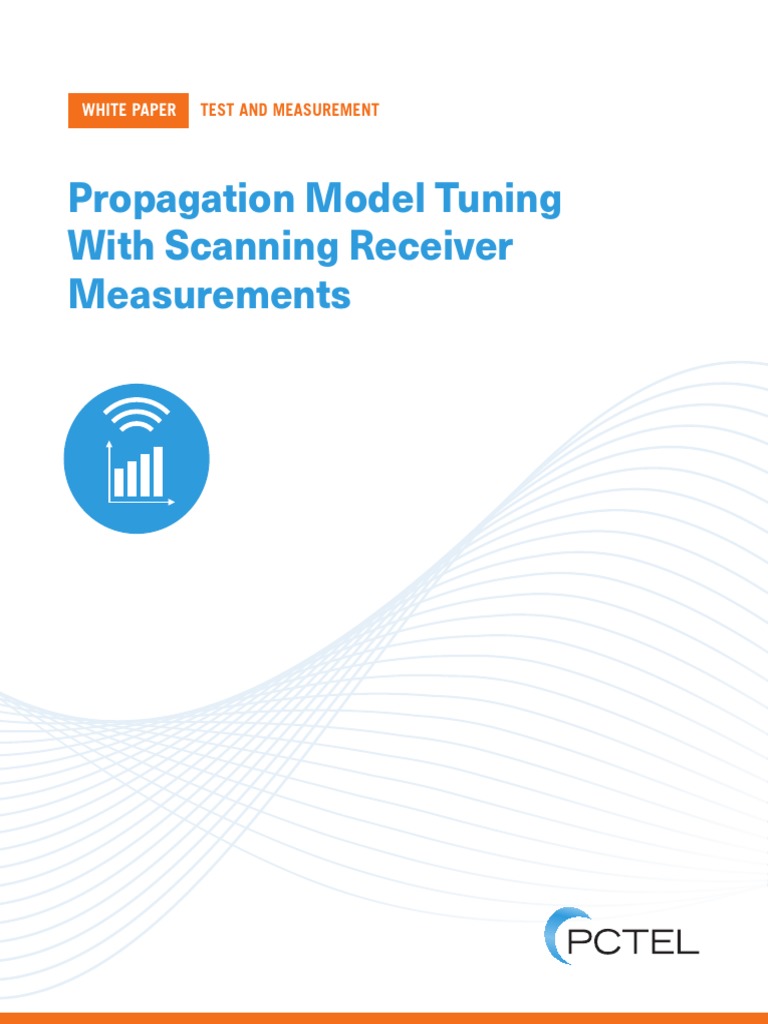 WHITE PAPER TEST AND MEASUREMENT

Propagation Model Tuning With Scanning Receiver Measurements

PCTEL